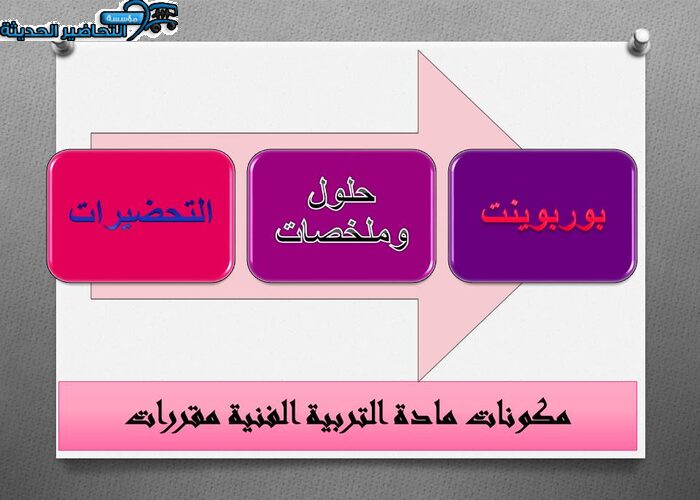 مؤسسة التحاضير الحديثة

بوربوينت

حلول وملخصات

التحضيرات

مكونات مادة التربية الفنية مقررات